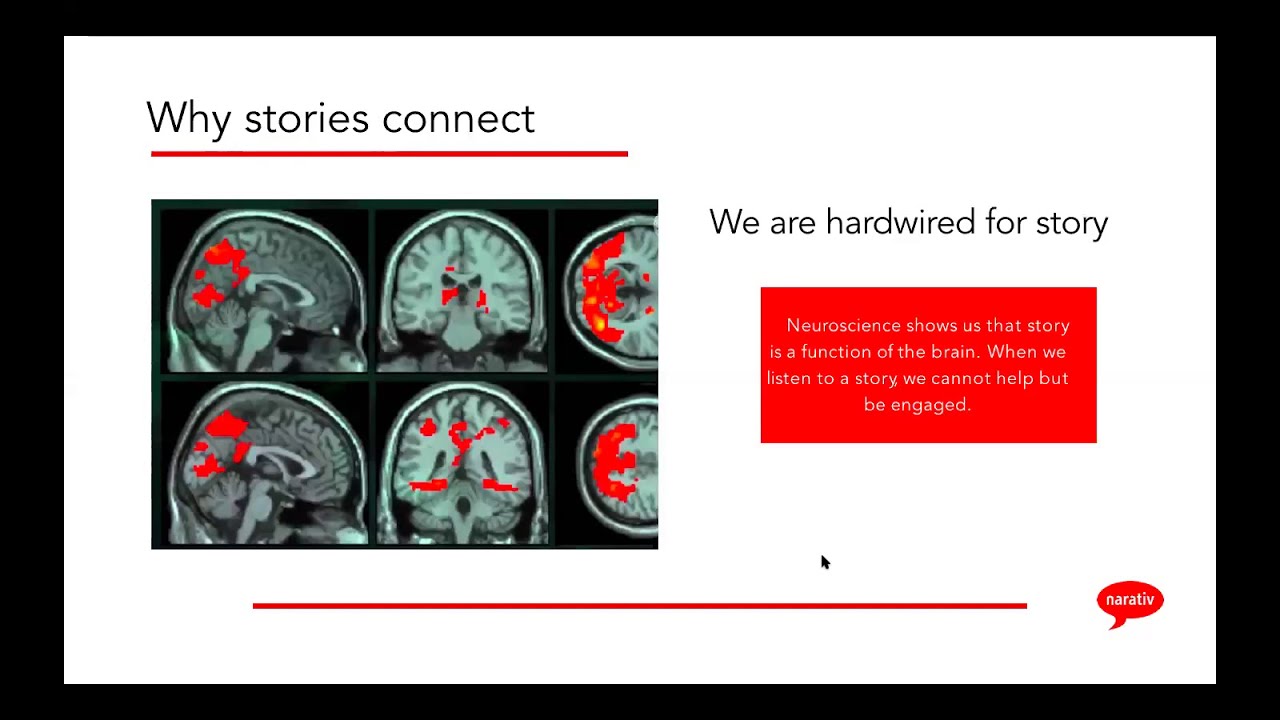 Why stories connect

We are hardwired for story

Neuroscience shows us that story is a function of the brain. When we listen to a story, we cannot help but be engaged.

narativ